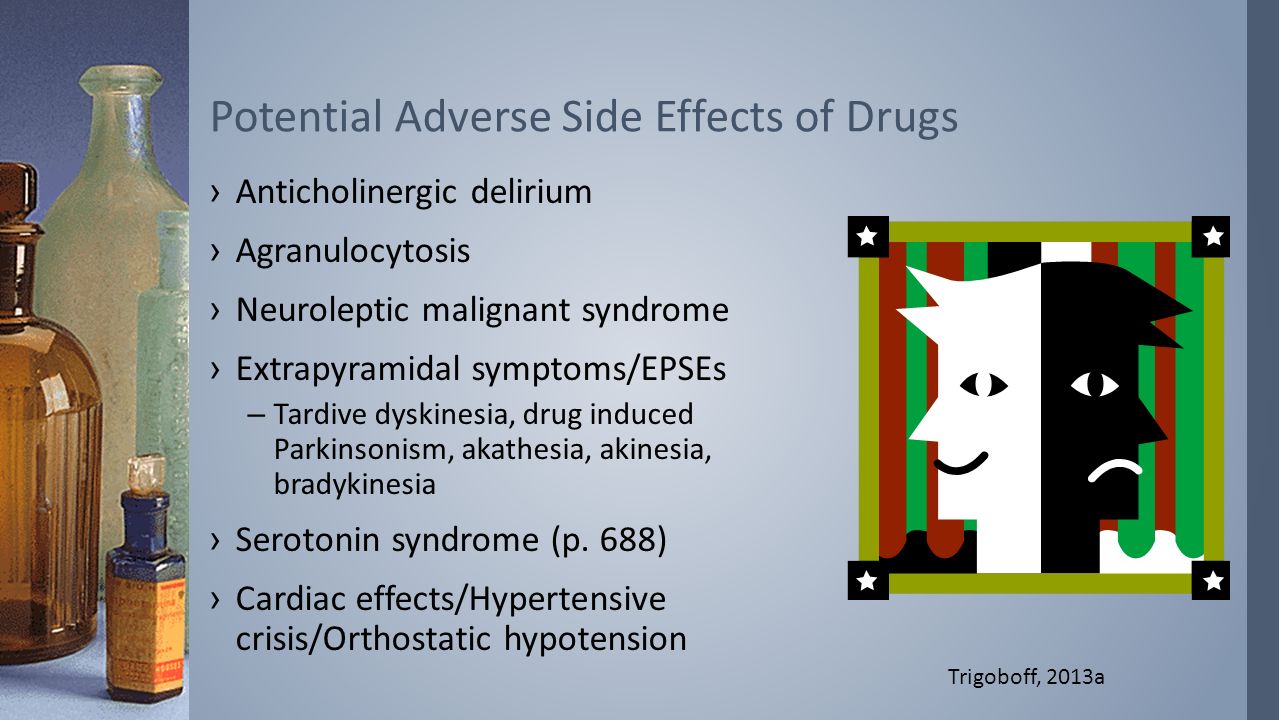 Potential Adverse Side Effects of Drugs

› Anticholinergic delirium

› Agranulocytosis

› Neuroleptic malignant syndrome

› Extrapyramidal symptoms/EPSEs

– Tardive dyskinesia, drug induced Parkinsonism, akathesia, akinesia, bradykinesia

› Serotonin syndrome (p. 688)

› Cardiac effects/Hypertensive crisis/Orthostatic hypotension

Trigoboff, 2013a